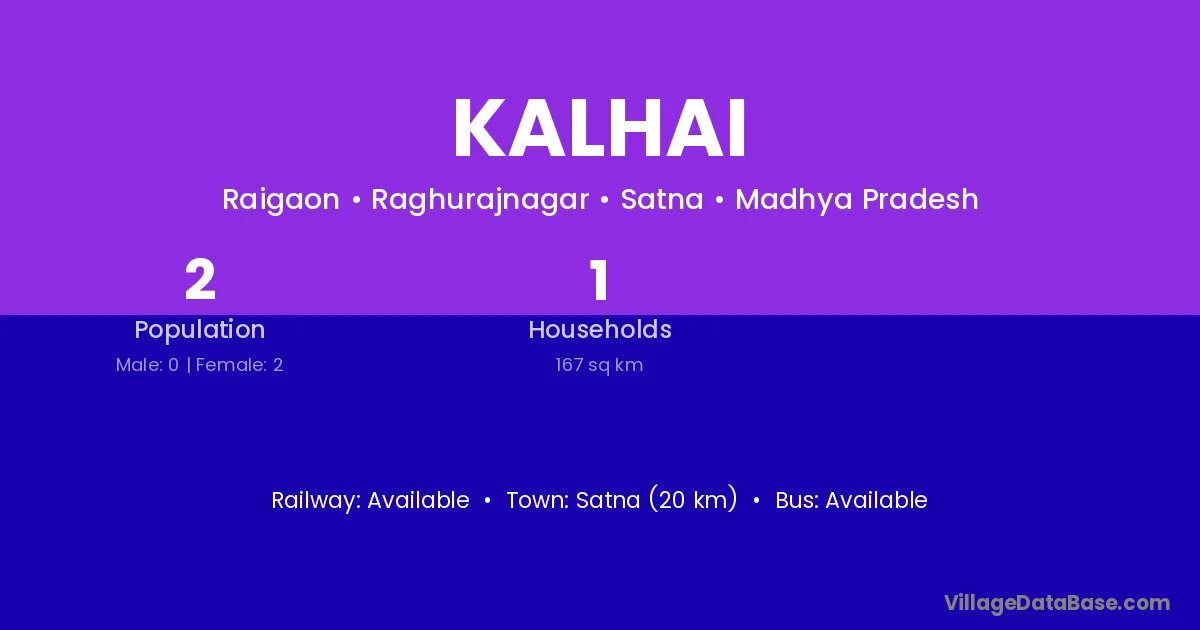 KALHAI

Raigaon • Raghurajnagar • Satna • Madhya Pradesh

2
Population
Male: 0 | Female: 2

1
Households
167 sq km

Railway: Available • Town: Satna (20 km) • Bus: Available

VillageDataBase.com